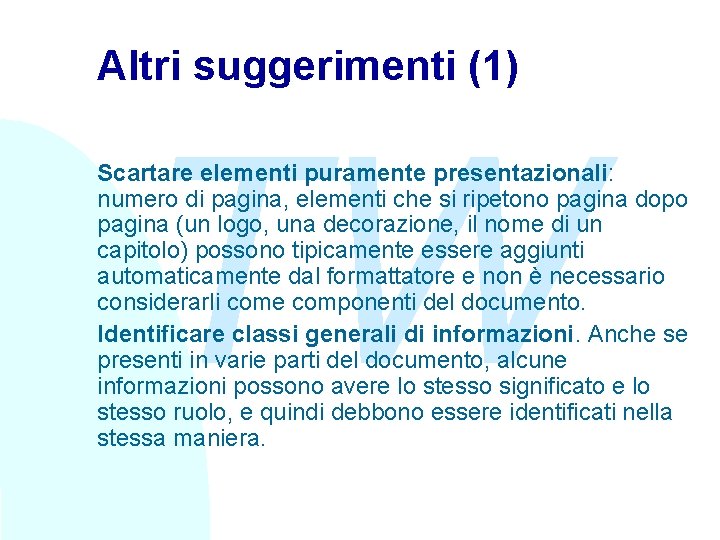 Altri suggerimenti (1)

Scartare elementi puramente presentazionali: numero di pagina, elementi che si ripetono pagina dopo pagina (un logo, una decorazione, il nome di un capitolo) possono tipicamente essere aggiunti automaticamente dal formattatore e non è necessario considerarli come componenti del documento.

Identificare classi generali di informazioni. Anche se presenti in varie parti del documento, alcune informazioni possono avere lo stesso significato e lo stesso ruolo, e quindi debbono essere identificati nella stessa maniera.